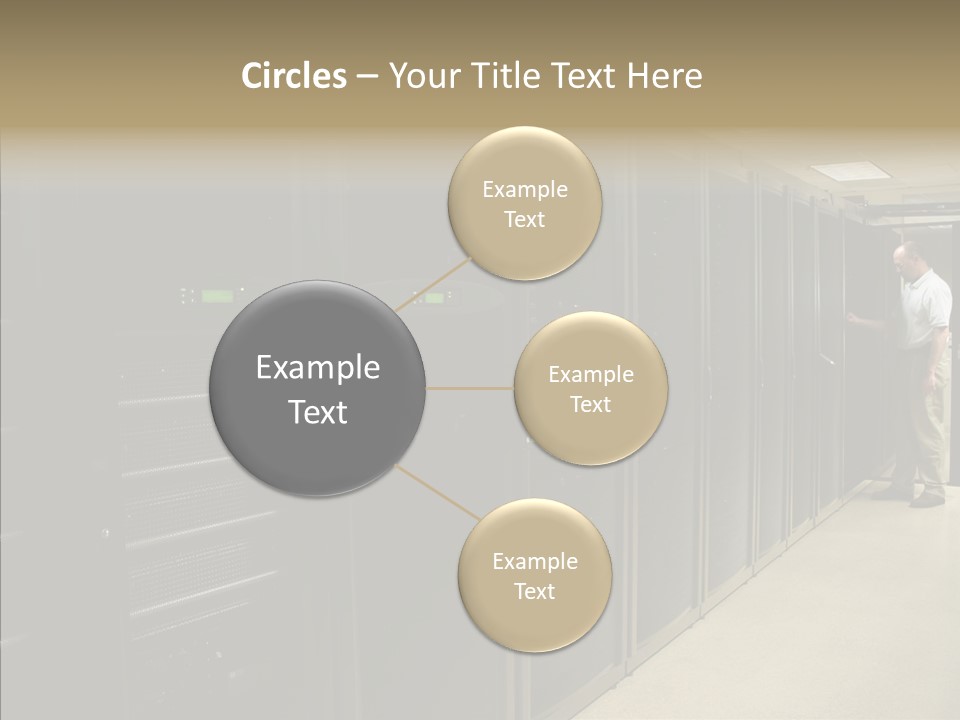 Circles – Your Title Text Here

Example Text

Example Text

Example Text

Example Text